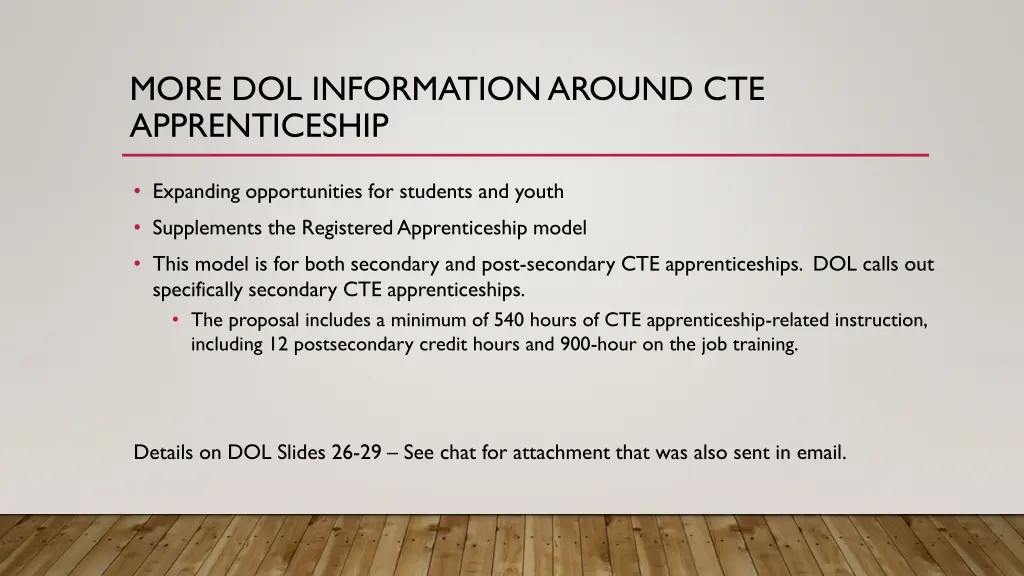 MORE DOL INFORMATION AROUND CTE APPRENTICESHIP

• Expanding opportunities for students and youth

• Supplements the Registered Apprenticeship model

• This model is for both secondary and post-secondary CTE apprenticeships. DOL calls out specifically secondary CTE apprenticeships.

• The proposal includes a minimum of 540 hours of CTE apprenticeship-related instruction, including 12 postsecondary credit hours and 900-hour on the job training.

Details on DOL Slides 26-29 – See chat for attachment that was also sent in email.